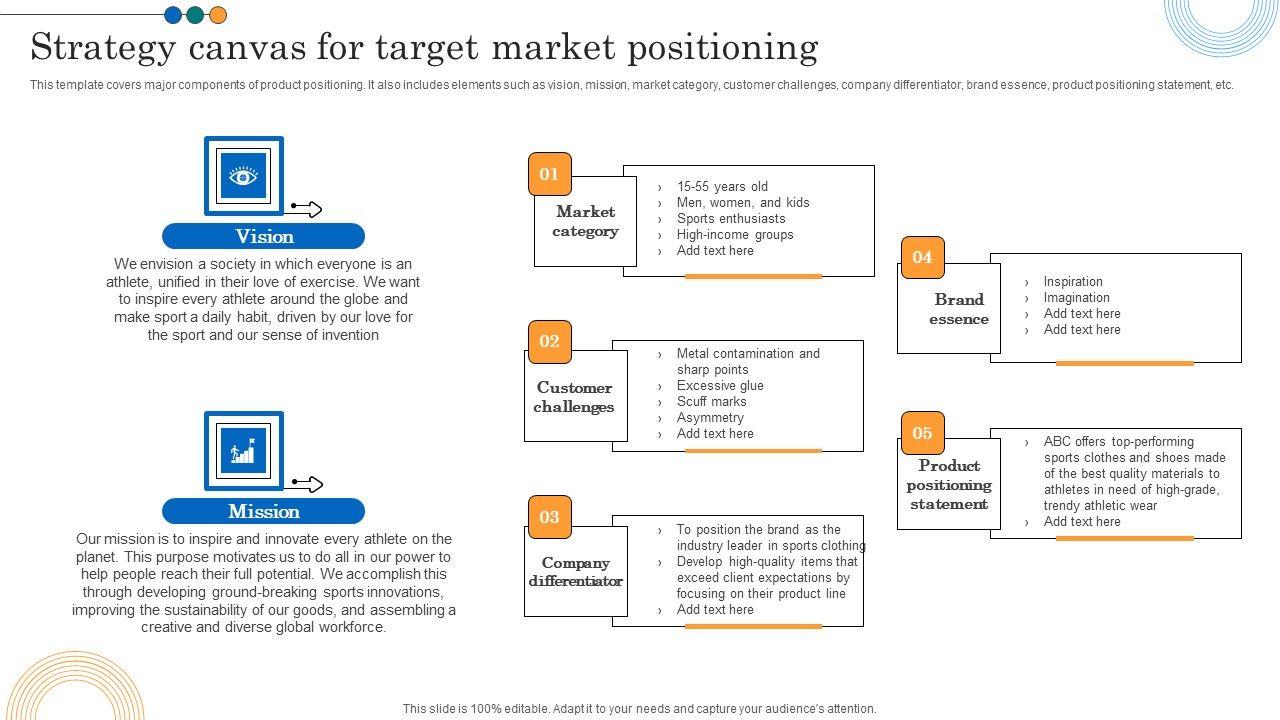 Strategy canvas for target market positioning

This template covers major components of product positioning. It also includes elements such as vision, mission, market category, customer challenges, company differentiator, brand essence, product positioning statement, etc.

Vision

We envision a society in which everyone is an athlete, unified in their love of exercise. We want to inspire every athlete around the globe and make sport a daily habit, driven by our love for the sport and our sense of invention

Mission

Our mission is to inspire and innovate every athlete on the planet. This purpose motivates us to do all in our power to help people reach their full potential. We accomplish this through developing ground-breaking sports innovations, improving the sustainability of our goods, and assembling a creative and diverse global workforce.

01
Market category
› 15-55 years old
› Men, women, and kids
› Sports enthusiasts
› High-income groups
› Add text here

02
Customer challenges
› Metal contamination and sharp points
› Excessive glue
› Scuff marks
› Asymmetry
› Add text here

03
Company differentiator
› To position the brand as the industry leader in sports clothing
› Develop high-quality items that exceed client expectations by focusing on their product line
› Add text here

04
Brand essence
› Inspiration
› Imagination
› Add text here
› Add text here

05
Product positioning statement
› ABC offers top-performing sports clothes and shoes made of the best quality materials to athletes in need of high-grade, trendy athletic wear
› Add text here

This slide is 100% editable. Adapt it to your needs and capture your audience's attention.